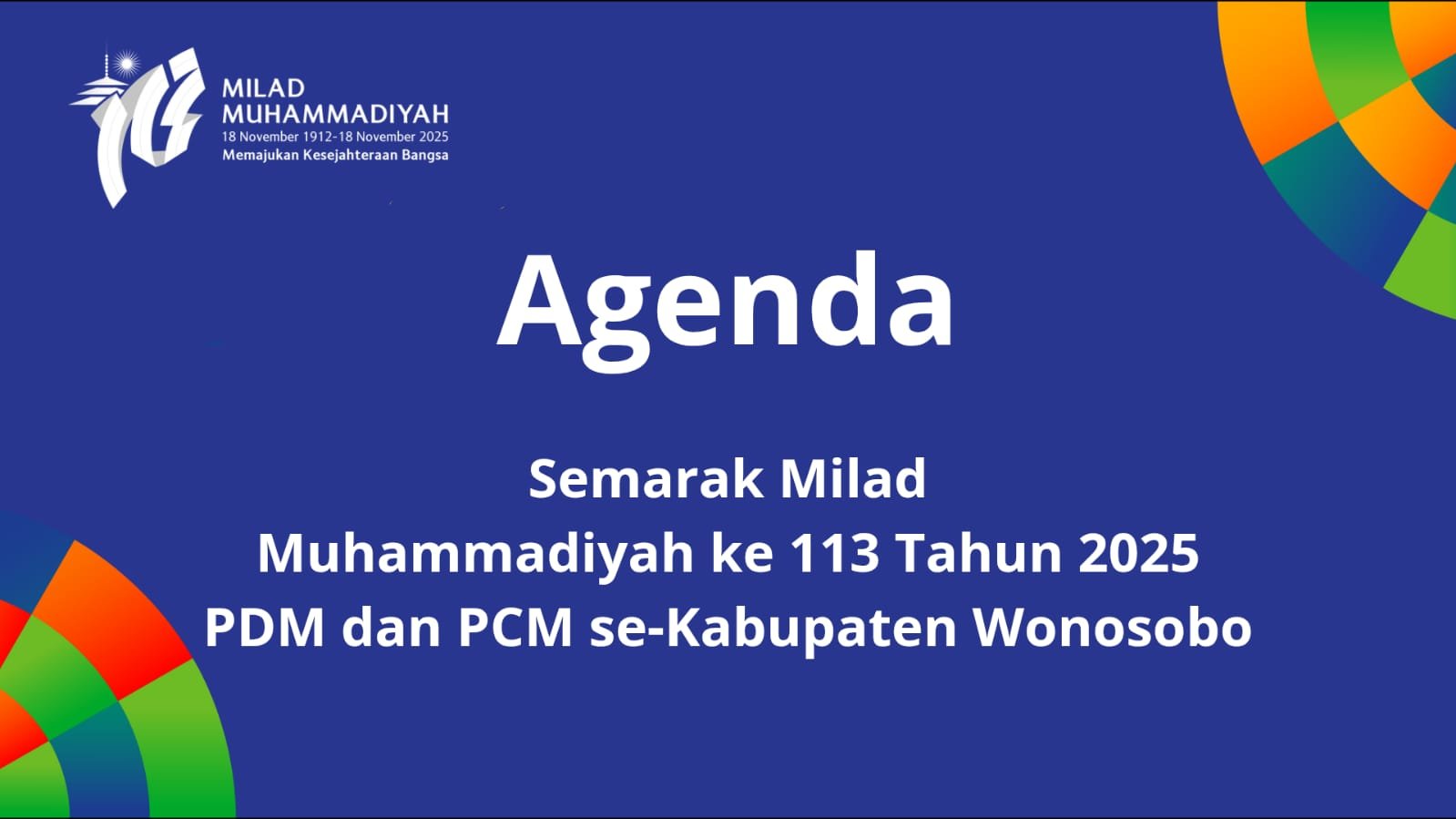 MILAD MUHAMMADIYAH
18 November 1912-18 November 2025
Memajukan Kesejahteraan Bangsa

Agenda

Semarak Milad
Muhammadiyah ke 113 Tahun 2025
PDM dan PCM se-Kabupaten Wonosobo